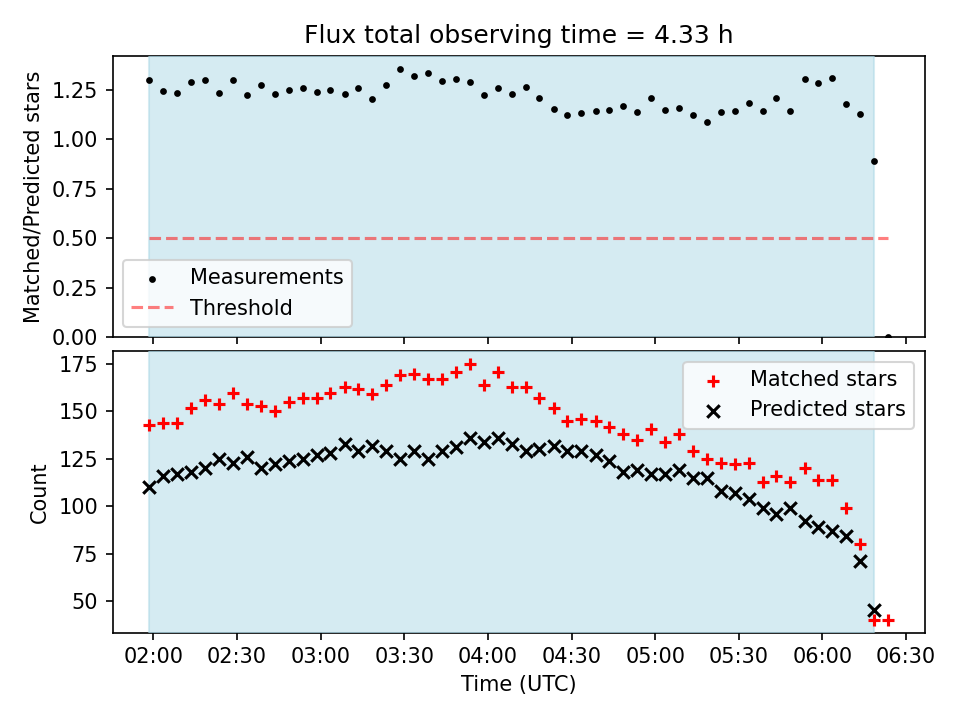 Flux total observing time = 4.33 h

Matched/Predicted stars

1.25
1.00
0.75
0.50
0.25
0.00

Measurements
Threshold

Count

175
150
125
100
75
50

Matched stars
Predicted stars

02:00 02:30 03:00 03:30 04:00 04:30 05:00 05:30 06:00 06:30

Time (UTC)